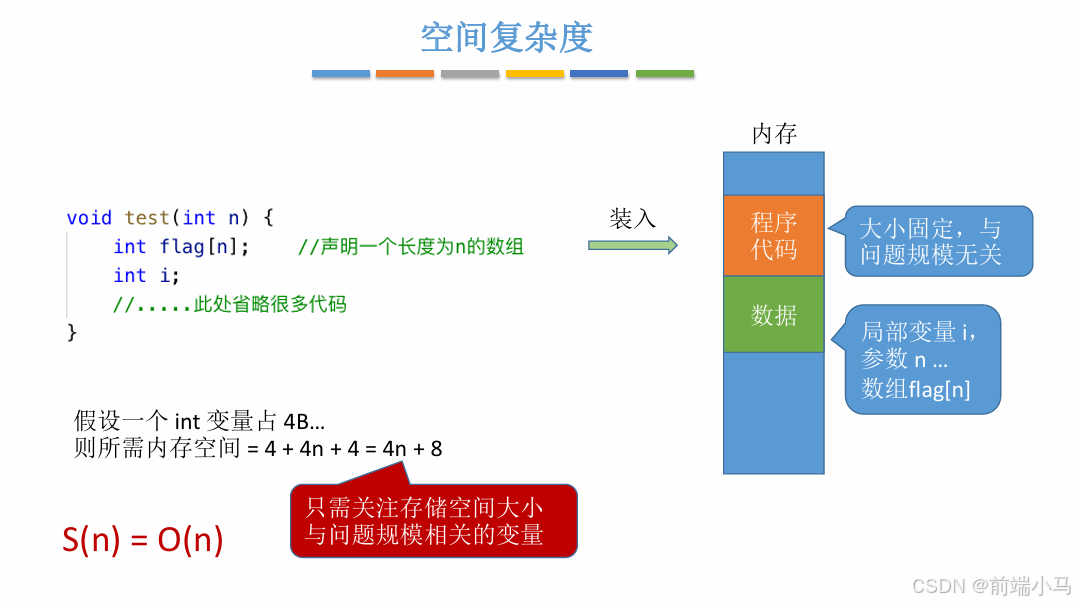 空间复杂度

void test(int n) {
    int flag[n];    //声明一个长度为n的数组
    int i;
    //.....此处省略很多代码
}

装入

内存

程序代码

数据

大小固定，与问题规模无关

局部变量 i，参数 n ...
数组flag[n]

假设一个 int 变量占 4B...
则所需内存空间 = 4 + 4n + 4 = 4n + 8

只需关注存储空间大小与问题规模相关的变量

S(n) = O(n)

CSDN @前端小马